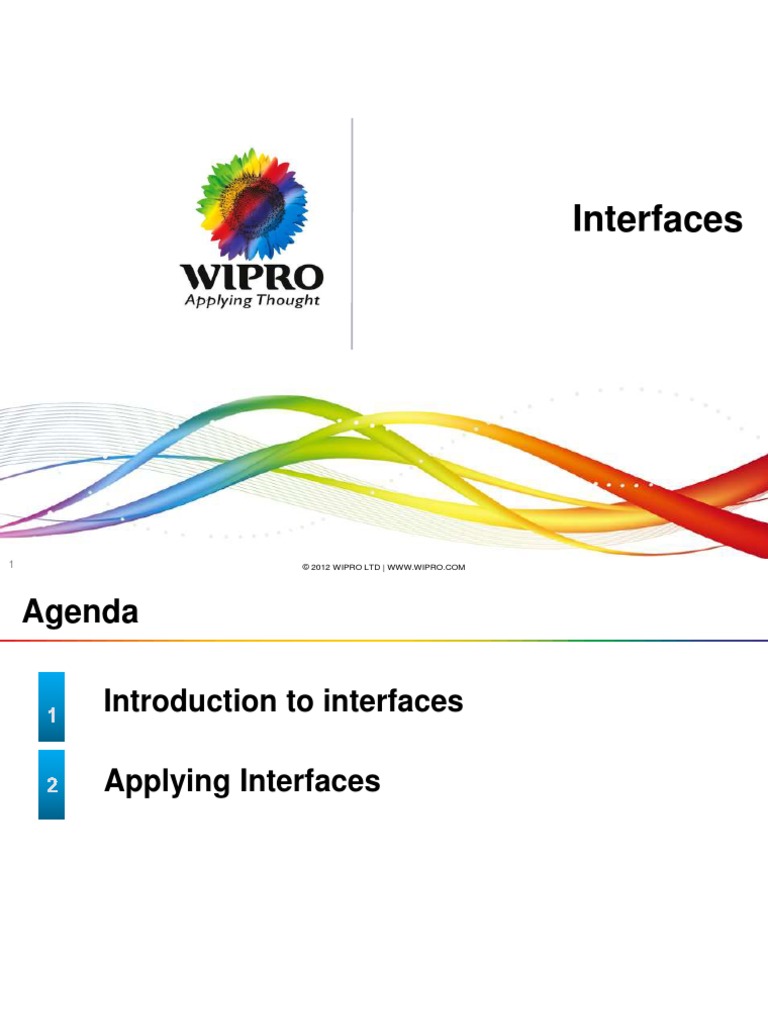 WIPRO
Applying Thought

Interfaces

1

© 2012 WIPRO LTD | WWW.WIPRO.COM

Agenda

1 Introduction to interfaces

2 Applying Interfaces